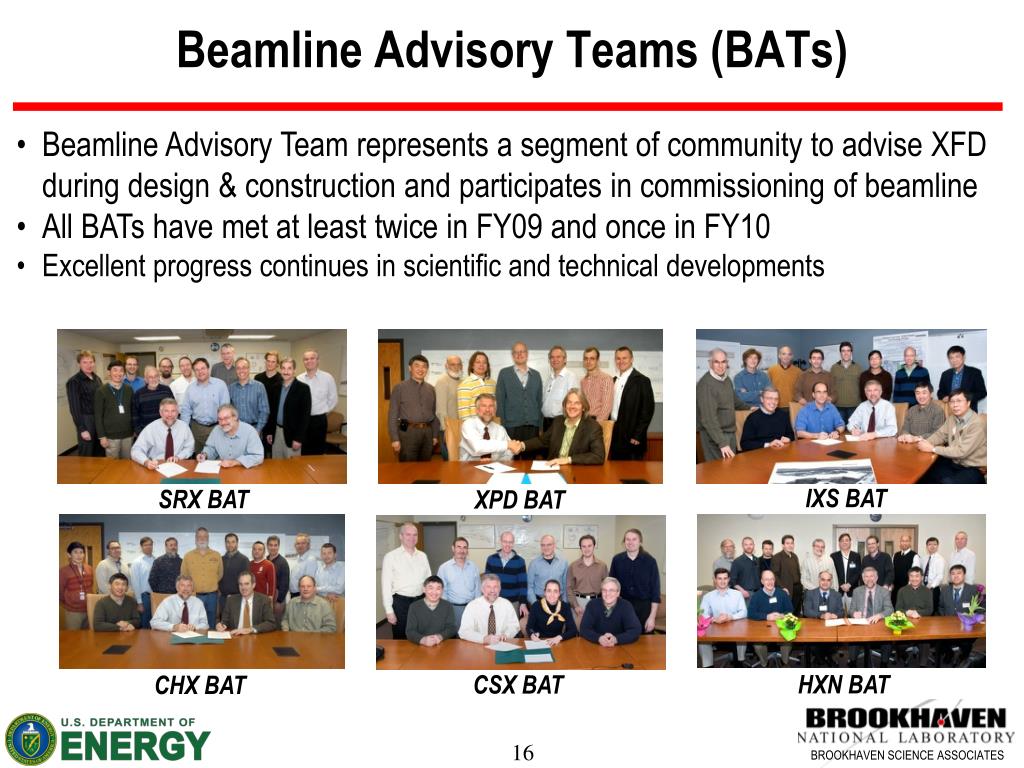 Beamline Advisory Teams (BATs)

• Beamline Advisory Team represents a segment of community to advise XFD during design & construction and participates in commissioning of beamline
• All BATs have met at least twice in FY09 and once in FY10
• Excellent progress continues in scientific and technical developments

SRX BAT

XPD BAT

IXS BAT

CHX BAT

CSX BAT

HXN BAT

U.S. DEPARTMENT OF ENERGY

16

BROOKHAVEN NATIONAL LABORATORY

BROOKHAVEN SCIENCE ASSOCIATES